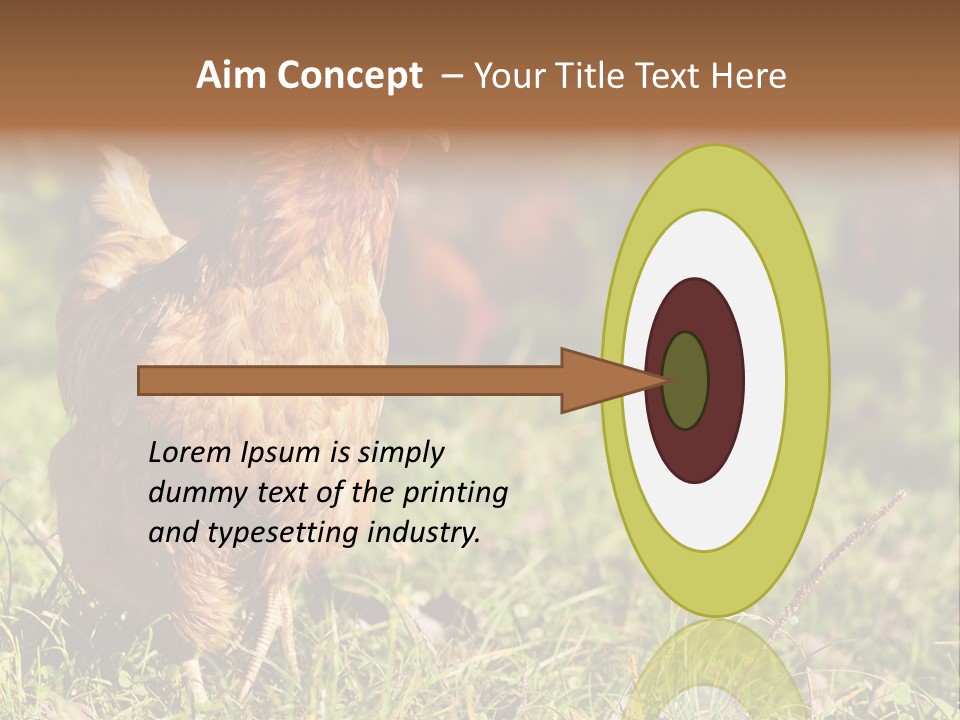 Aim Concept – Your Title Text Here

Lorem Ipsum is simply dummy text of the printing and typesetting industry.